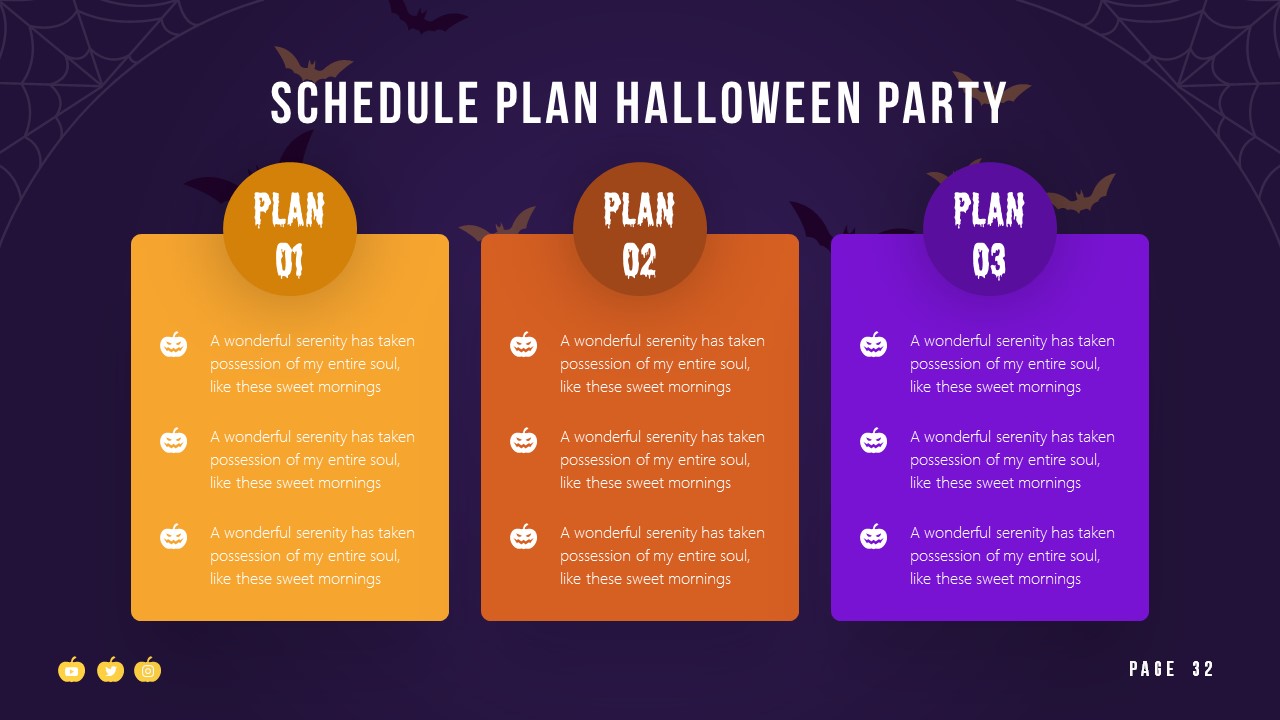 SCHEDULE PLAN HALLOWEEN PARTY

PLAN 01

A wonderful serenity has taken possession of my entire soul, like these sweet mornings

A wonderful serenity has taken possession of my entire soul, like these sweet mornings

A wonderful serenity has taken possession of my entire soul, like these sweet mornings

PLAN 02

A wonderful serenity has taken possession of my entire soul, like these sweet mornings

A wonderful serenity has taken possession of my entire soul, like these sweet mornings

A wonderful serenity has taken possession of my entire soul, like these sweet mornings

PLAN 03

A wonderful serenity has taken possession of my entire soul, like these sweet mornings

A wonderful serenity has taken possession of my entire soul, like these sweet mornings

A wonderful serenity has taken possession of my entire soul, like these sweet mornings

PAGE 32